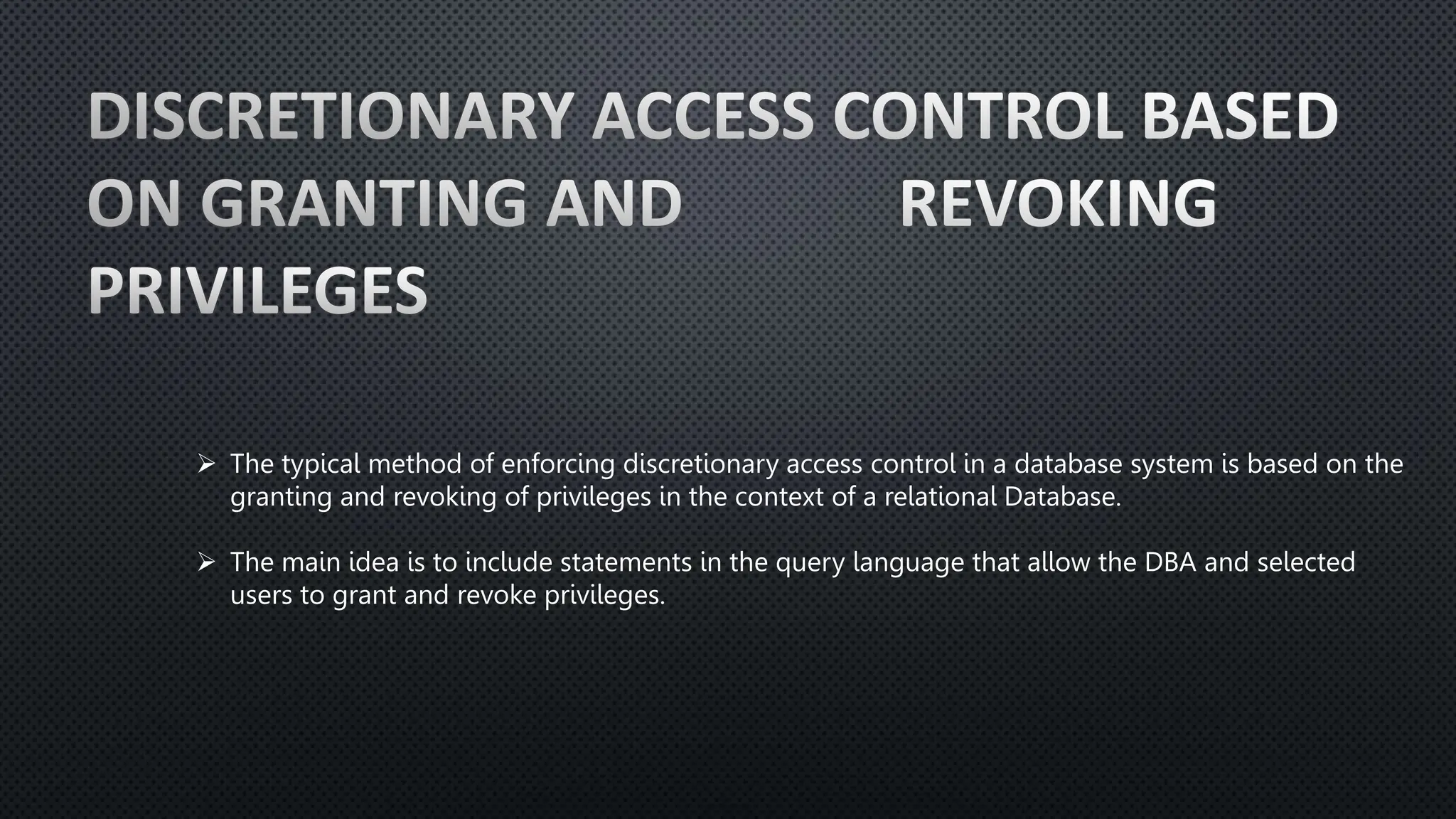 DISCRETIONARY ACCESS CONTROL BASED ON GRANTING AND REVOKING PRIVILEGES

➢ The typical method of enforcing discretionary access control in a database system is based on the granting and revoking of privileges in the context of a relational Database.

➢ The main idea is to include statements in the query language that allow the DBA and selected users to grant and revoke privileges.